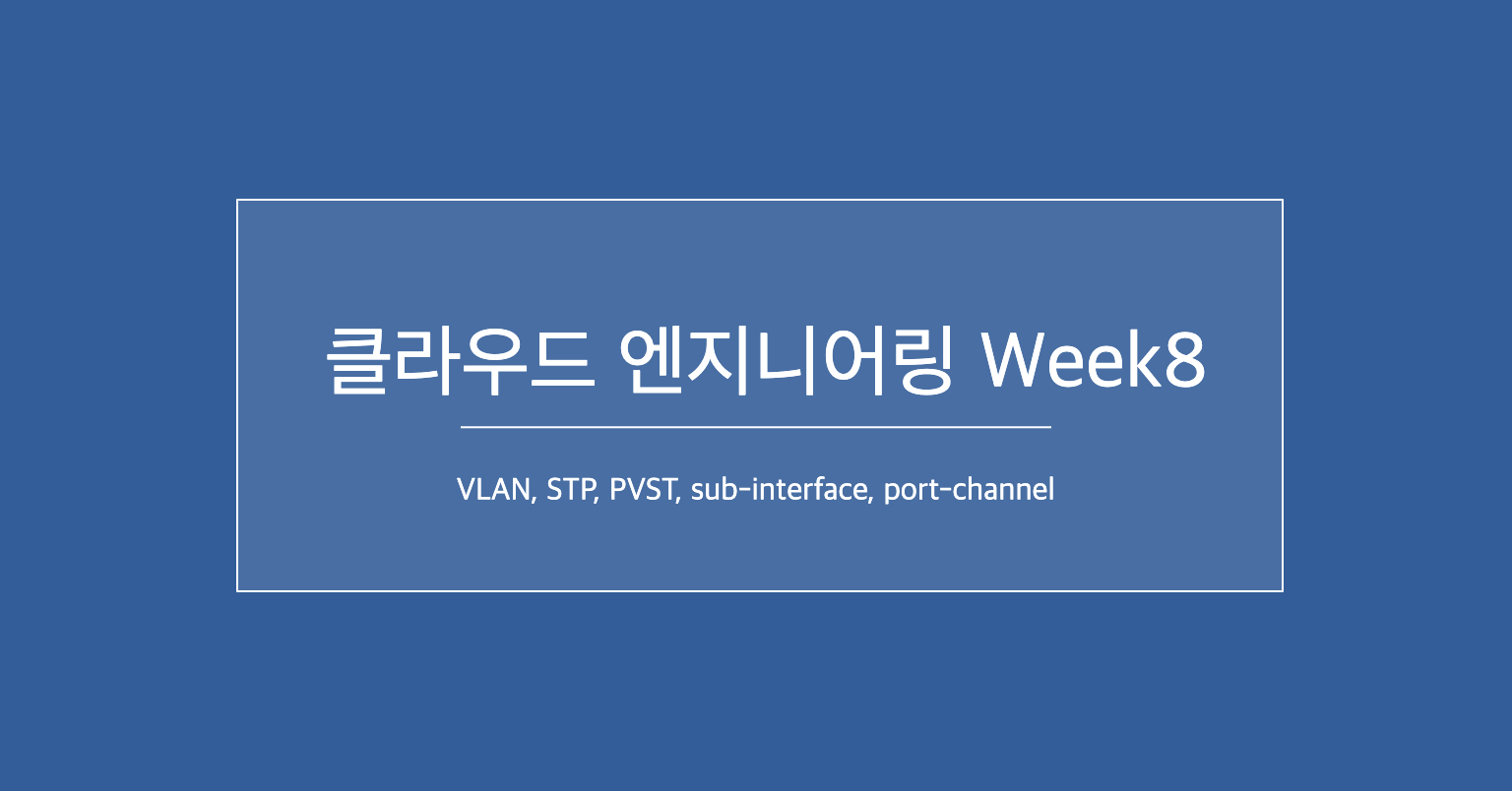 클라우드 엔지니어링 Week8

VLAN, STP, PVST, sub-interface, port-channel